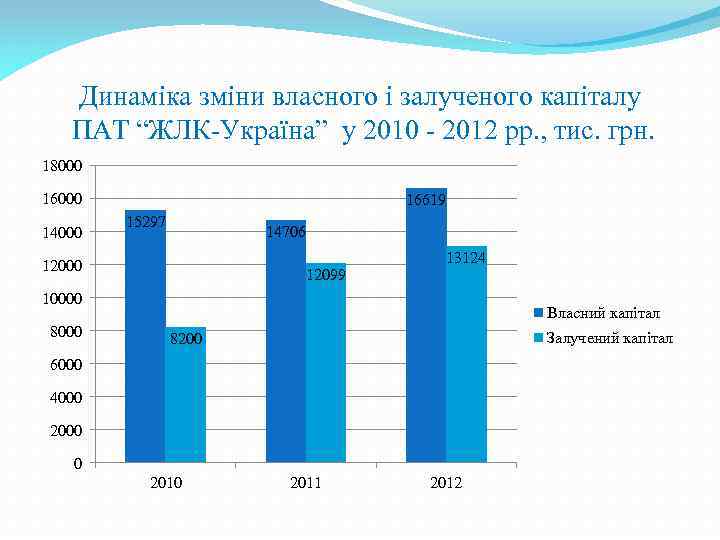 Динаміка зміни власного і залученого капіталу ПАТ “ЖЛК-Україна” у 2010 - 2012 рр., тис. грн.

18000
16000
14000
12000
10000
8000
6000
4000
2000
0

15297
8200
14706
12099
16619
13124

2010
2011
2012

Власний капітал
Залучений капітал